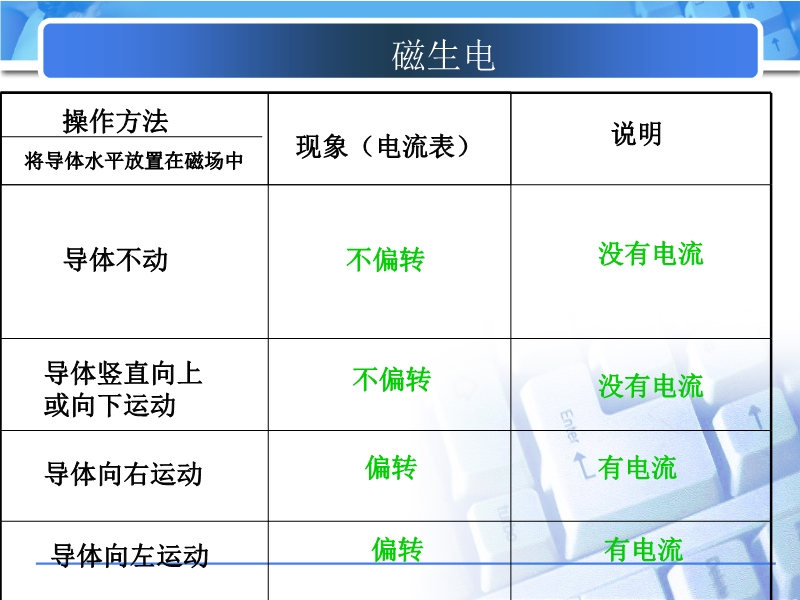 磁生电

| 操作方法 将导体水平放置在磁场中 | 现象（电流表） | 说明 |
|---|---|---|
| 导体不动 | 不偏转 | 没有电流 |
| 导体竖直向上或向下运动 | 不偏转 | 没有电流 |
| 导体向右运动 | 偏转 | 有电流 |
| 导体向左运动 | 偏转 | 有电流 |